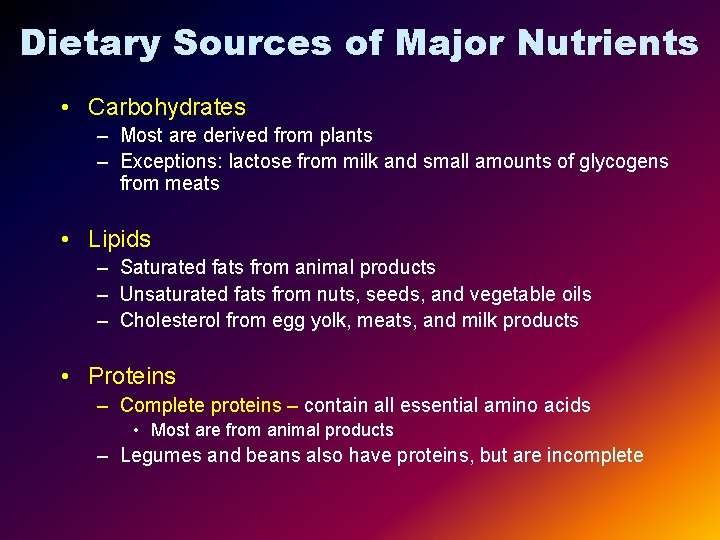 Dietary Sources of Major Nutrients

• Carbohydrates
– Most are derived from plants
– Exceptions: lactose from milk and small amounts of glycogens from meats

• Lipids
– Saturated fats from animal products
– Unsaturated fats from nuts, seeds, and vegetable oils
– Cholesterol from egg yolk, meats, and milk products

• Proteins
– Complete proteins – contain all essential amino acids
• Most are from animal products
– Legumes and beans also have proteins, but are incomplete